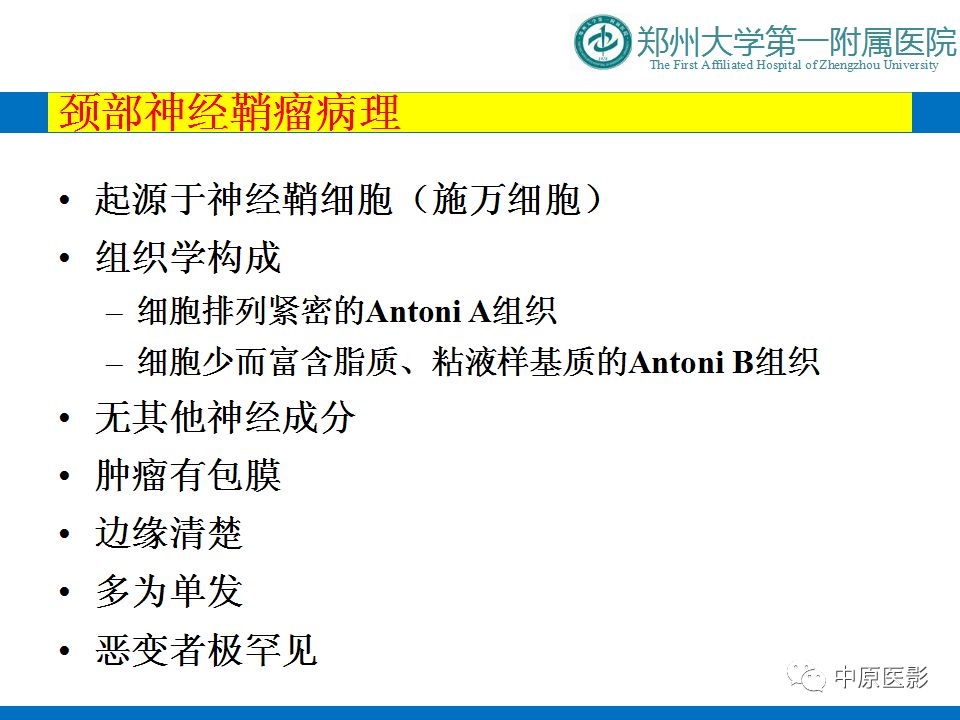 郑州大学第一附属医院
The First Affiliated Hospital of Zhengzhou University

颈部神经鞘瘤病理

• 起源于神经鞘细胞（施万细胞）
• 组织学构成
– 细胞排列紧密的Antoni A组织
– 细胞少而富含脂质、粘液样基质的Antoni B组织
• 无其他神经成分
• 肿瘤有包膜
• 边缘清楚
• 多为单发
• 恶变者极罕见

中原医影